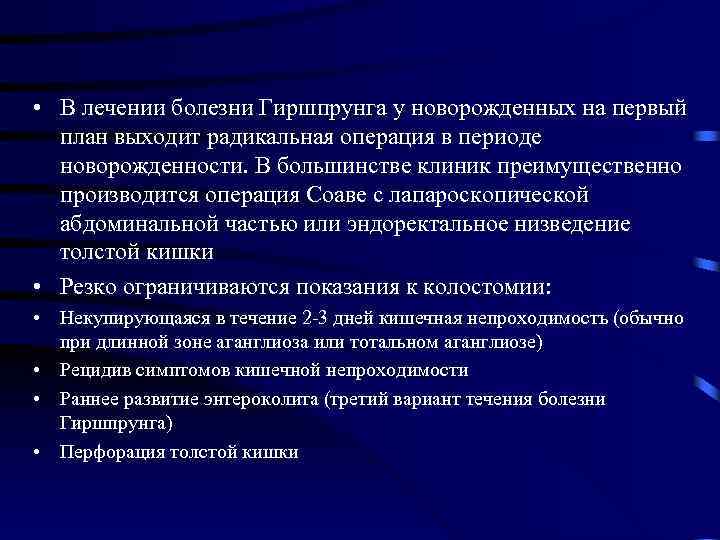 • В лечении болезни Гиршпрунга у новорожденных на первый план выходит радикальная операция в периоде новорожденности. В большинстве клиник преимущественно производится операция Соаве с лапароскопической абдоминальной частью или эндоректальное низведение толстой кишки

• Резко ограничиваются показания к колостомии:

• Некупирующаяся в течение 2-3 дней кишечная непроходимость (обычно при длинной зоне аганглиоза или тотальном аганглиозе)

• Рецидив симптомов кишечной непроходимости

• Раннее развитие энтероколита (третий вариант течения болезни Гиршпрунга)

• Перфорация толстой кишки